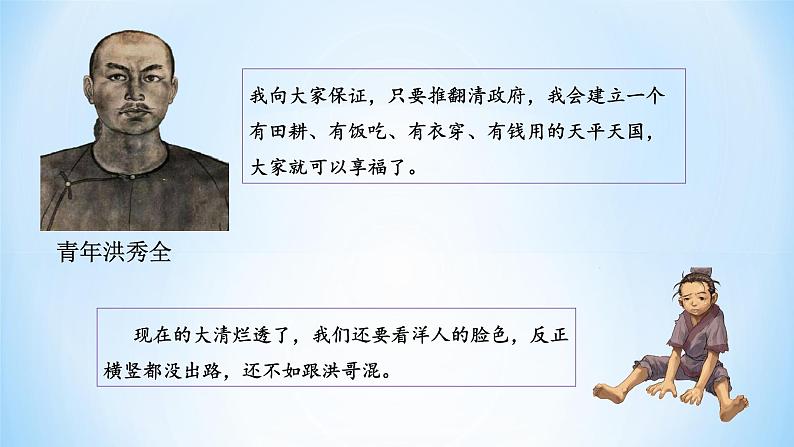 我向大家保证，只要推翻清政府，我会建立一个有田耕、有饭吃、有衣穿、有钱用的天平天国，大家就可以享福了。

青年洪秀全

现在的大清烂透了，我们还要看洋人的脸色，反正横竖都没出路，还不如跟洪哥混。